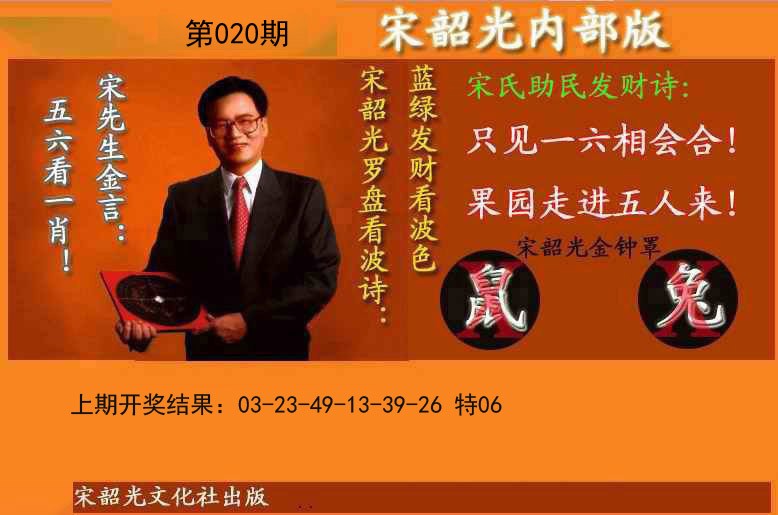 第020期

宋韶光内部版

宋先生金言：

五六看一肖！

宋韶光罗盘看波诗：

蓝绿发财看波色

宋氏助民发财诗：

只见一六相会合！

果园走进五人来！

宋韶光金钟罩

鼠

兔

上期开奖结果：03-23-49-13-39-26 特06

宋韶光文化社出版